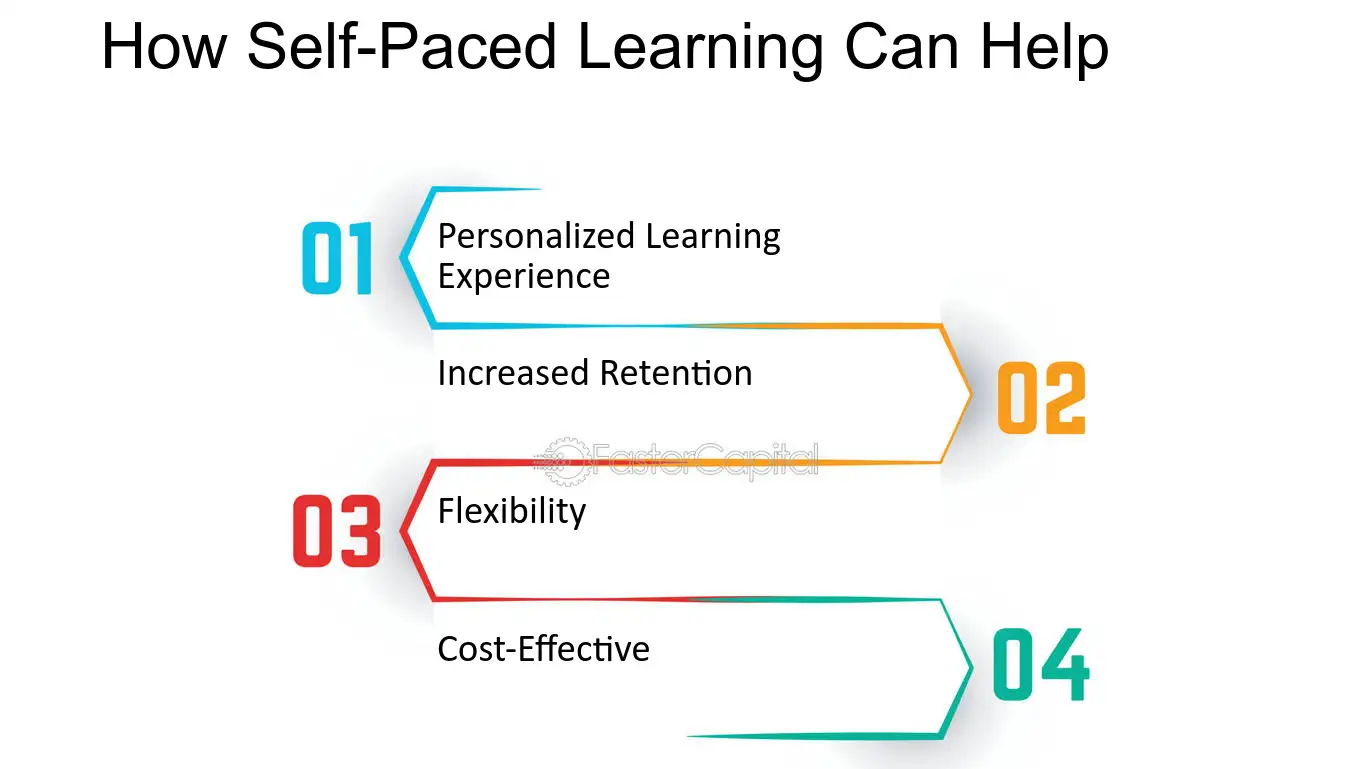 How Self-Paced Learning Can Help

01

Personalized Learning Experience

Increased Retention

02

03

Flexibility

Cost-Effective

04

FasterCapital